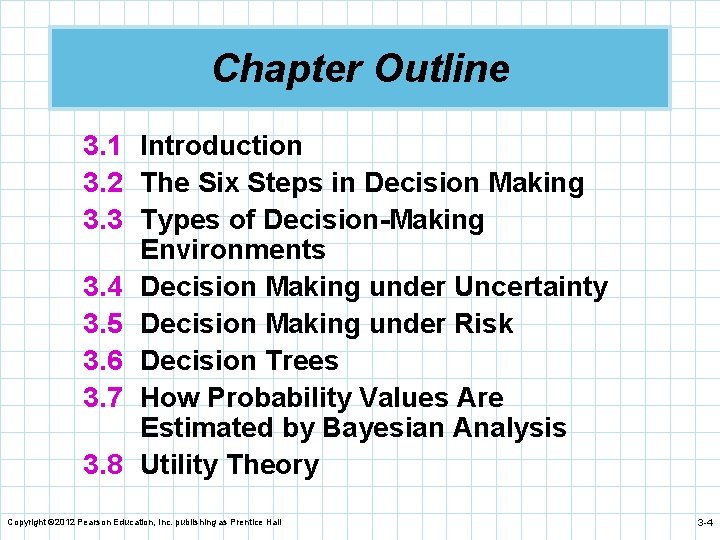 Chapter Outline

3.1 Introduction
3.2 The Six Steps in Decision Making
3.3 Types of Decision-Making Environments
3.4 Decision Making under Uncertainty
3.5 Decision Making under Risk
3.6 Decision Trees
3.7 How Probability Values Are Estimated by Bayesian Analysis
3.8 Utility Theory

Copyright ©2012 Pearson Education, Inc. publishing as Prentice Hall

3-4